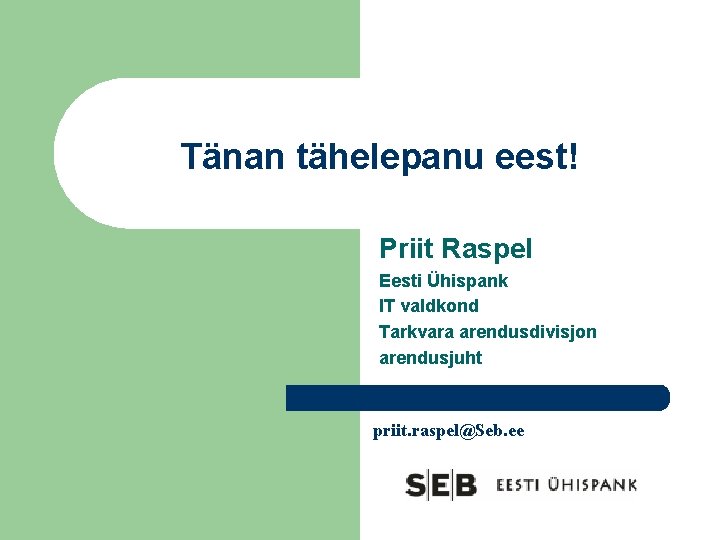 Tänan tähelepanu eest!

Priit Raspel
Eesti Ühispank
IT valdkond
Tarkvara arendusdivisjon
arendusjuht

priit.raspel@Seb.ee

SEB EESTI ÜHISPANK